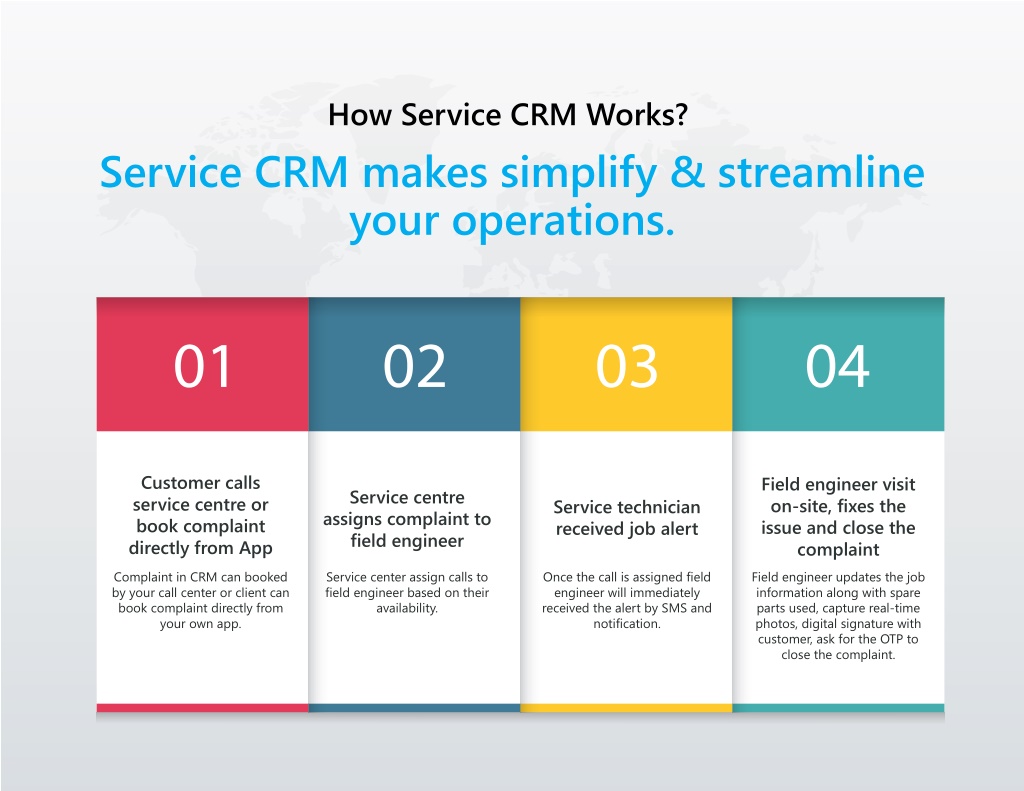 How Service CRM Works?

Service CRM makes simplify & streamline your operations.

01

Customer calls service centre or book complaint directly from App

Complaint in CRM can booked by your call center or client can book complaint directly from your own app.

02

Service centre assigns complaint to field engineer

Service center assign calls to field engineer based on their availability.

03

Service technician received job alert

Once the call is assigned field engineer will immediately received the alert by SMS and notification.

04

Field engineer visit on-site, fixes the issue and close the complaint

Field engineer updates the job information along with spare parts used, capture real-time photos, digital signature with customer, ask for the OTP to close the complaint.